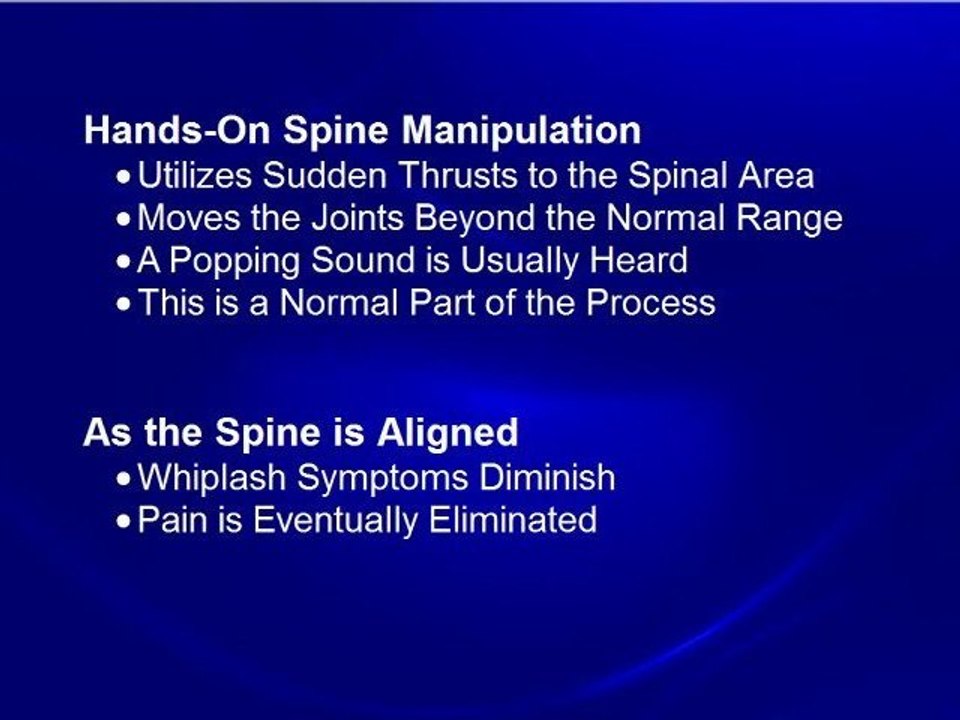 Hands-On Spine Manipulation
• Utilizes Sudden Thrusts to the Spinal Area
• Moves the Joints Beyond the Normal Range
• A Popping Sound is Usually Heard
• This is a Normal Part of the Process

As the Spine is Aligned
• Whiplash Symptoms Diminish
• Pain is Eventually Eliminated